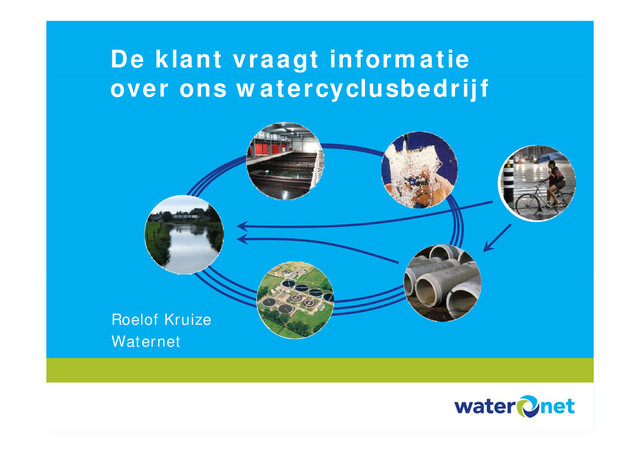 De klant vraagt informatie over ons watercyclusbedrijf

Roelof Kruize
Waternet

waternet